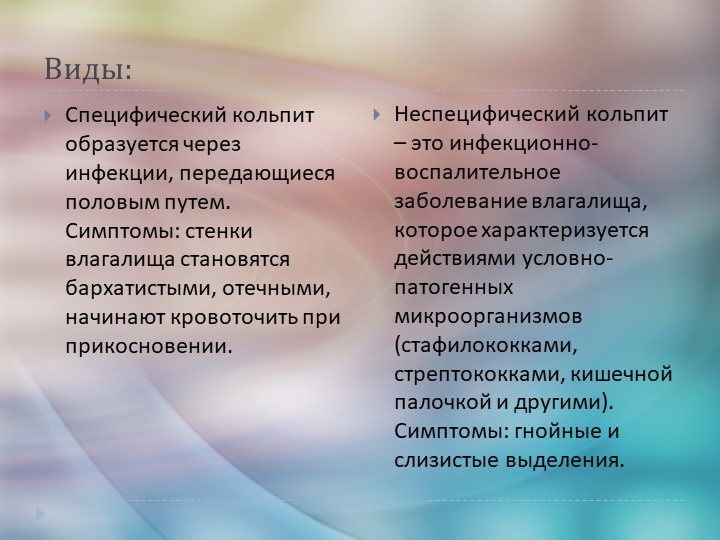 Виды:

Специфический кольпит образуется через инфекции, передающиеся половым путем. Симптомы: стенки влагалища становятся бархатистыми, отечными, начинают кровоточить при прикосновении.

Неспецифический кольпит – это инфекционно-воспалительное заболевание влагалища, которое характеризуется действиями условно-патогенных микроорганизмов (стафилококками, стрептококками, кишечной палочкой и другими). Симптомы: гнойные и слизистые выделения.